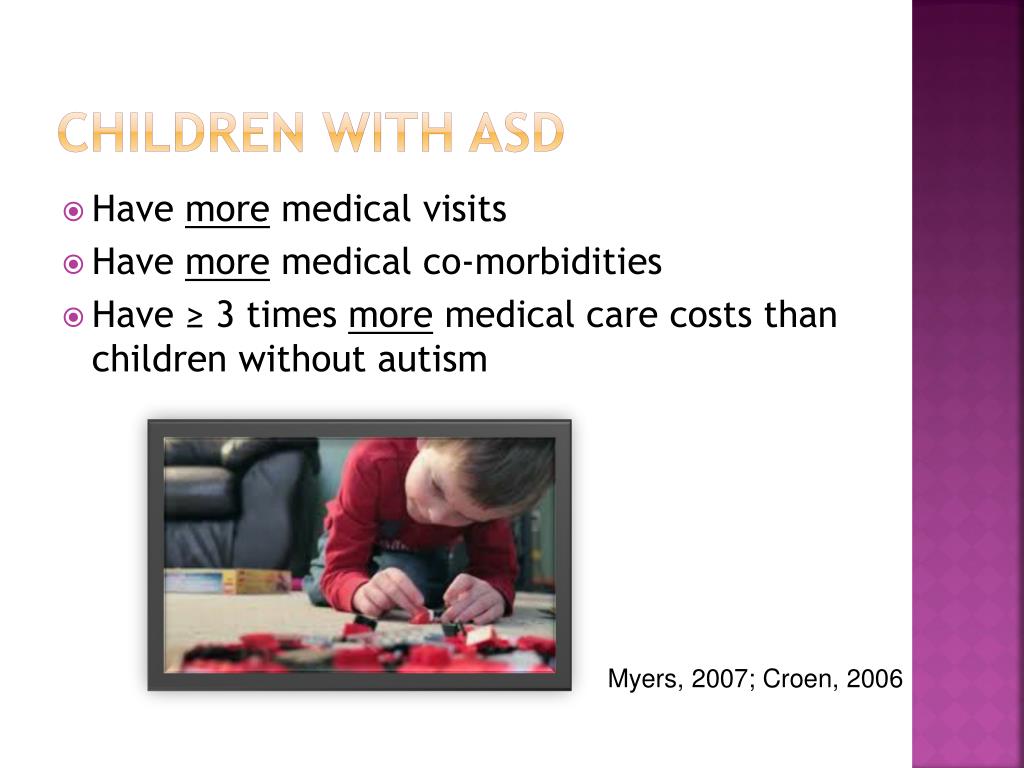 CHILDREN WITH ASD

Have more medical visits

Have more medical co-morbidities

Have ≥ 3 times more medical care costs than children without autism

Myers, 2007; Croen, 2006